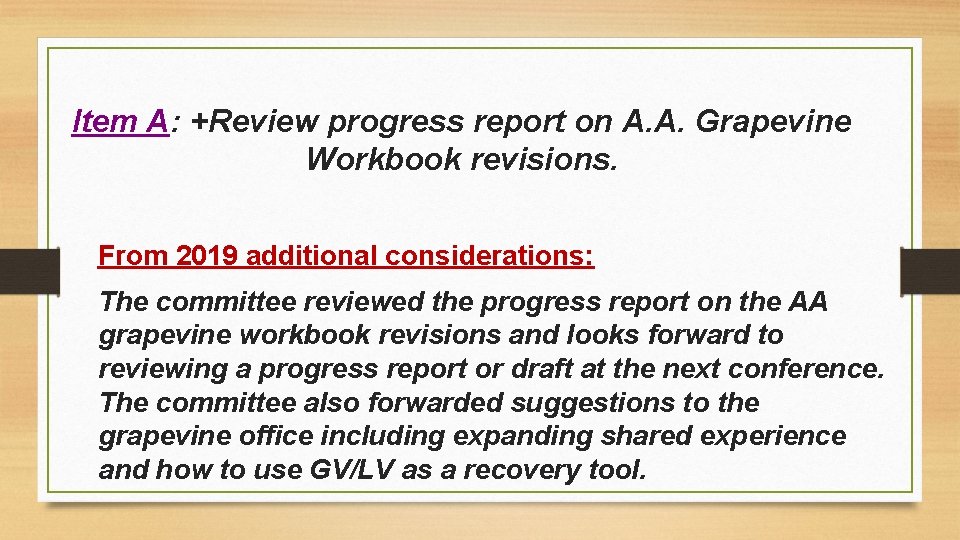 Item A: +Review progress report on A.A. Grapevine Workbook revisions.

From 2019 additional considerations:

The committee reviewed the progress report on the AA grapevine workbook revisions and looks forward to reviewing a progress report or draft at the next conference. The committee also forwarded suggestions to the grapevine office including expanding shared experience and how to use GV/LV as a recovery tool.